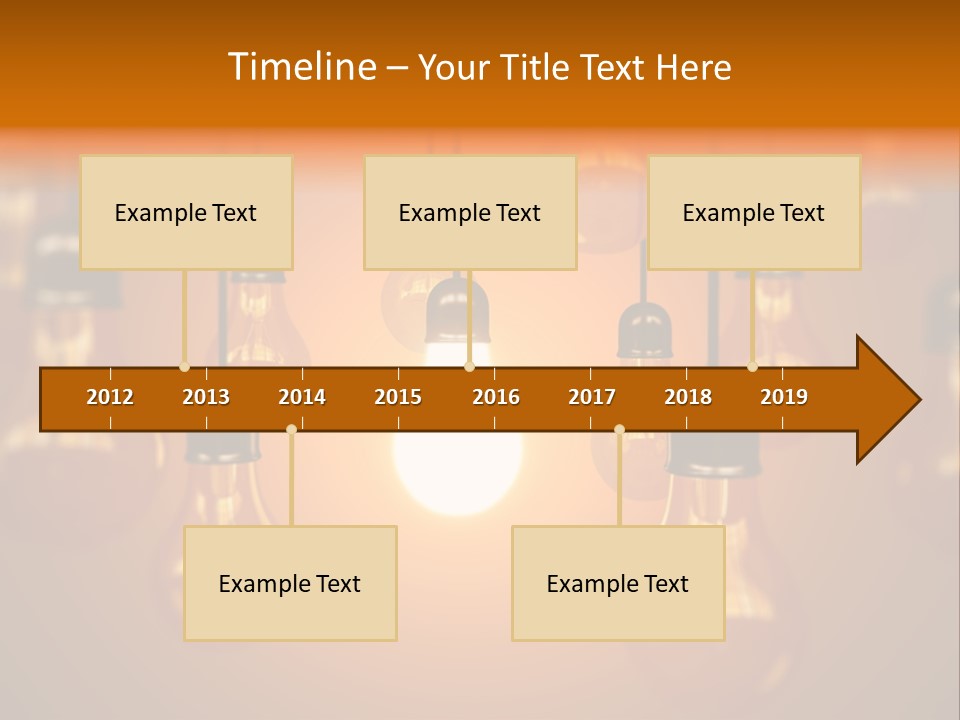 Timeline – Your Title Text Here

Example Text

Example Text

Example Text

2012 2013 2014 2015 2016 2017 2018 2019

Example Text

Example Text